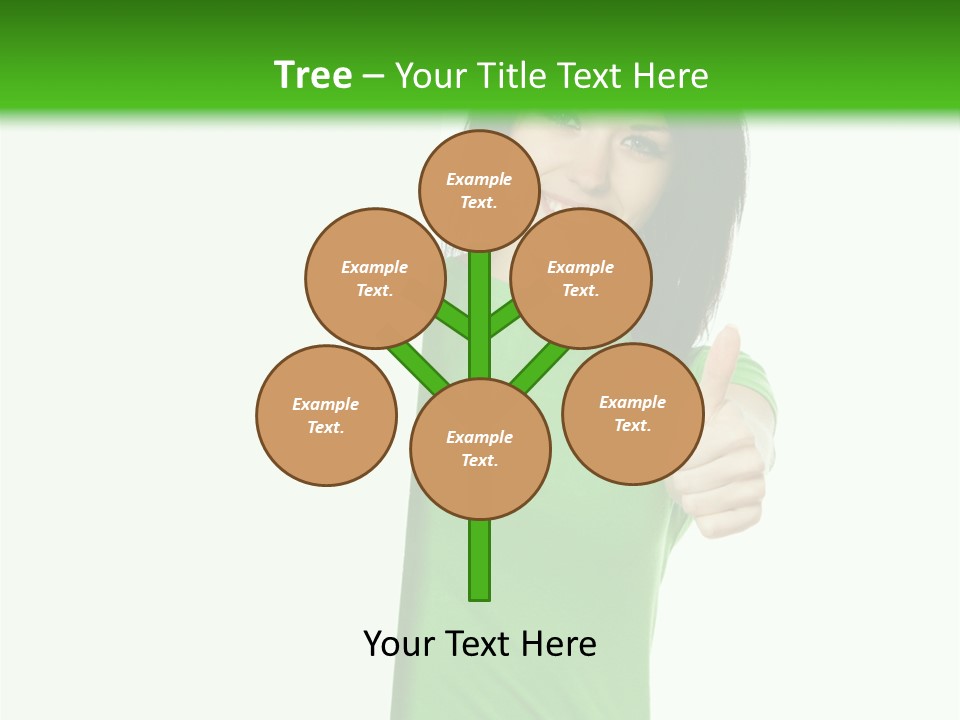 Tree – Your Title Text Here

Example Text.

Example Text.

Example Text.

Example Text.

Example Text.

Example Text.

Your Text Here